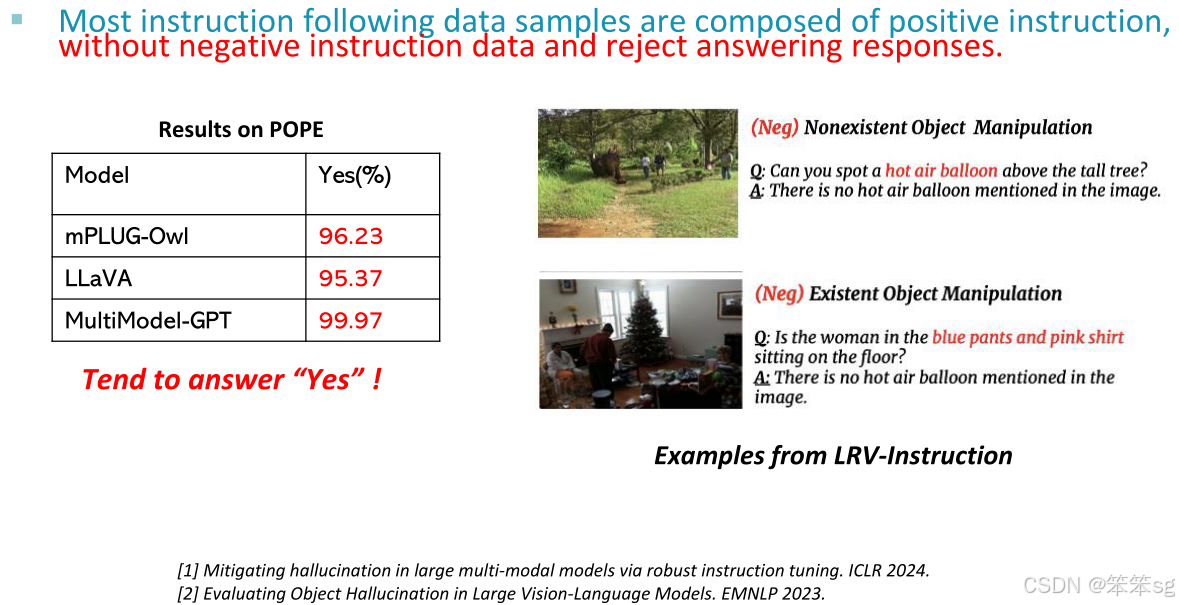 Most instruction following data samples are composed of positive instruction, without negative instruction data and reject answering responses.

Results on POPE

| Model | Yes(%) |
|---|---|
| mPLUG-Owl | 96.23 |
| LLaVA | 95.37 |
| MultiModel-GPT | 99.97 |

Tend to answer “Yes” !

(Neg) Nonexistent Object Manipulation

Q: Can you spot a hot air balloon above the tall tree?
A: There is no hot air balloon mentioned in the image.

(Neg) Existent Object Manipulation

Q: Is the woman in the blue pants and pink shirt sitting on the floor?
A: There is no hot air balloon mentioned in the image.

Examples from LRV-Instruction

[1] Mitigating hallucination in large multi-modal models via robust instruction tuning. ICLR 2024.
[2] Evaluating Object Hallucination in Large Vision-Language Models. EMNLP 2023.

CSDN @笨笨sg